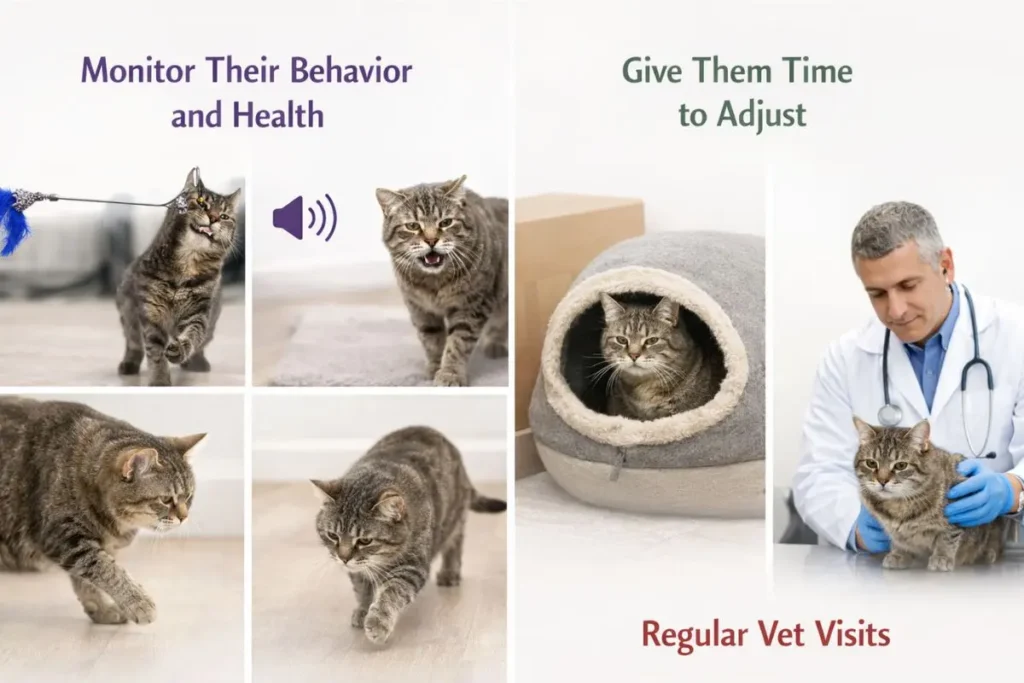 Monitor Their Behavior and Health

Give Them Time to Adjust

Regular Vet Visits